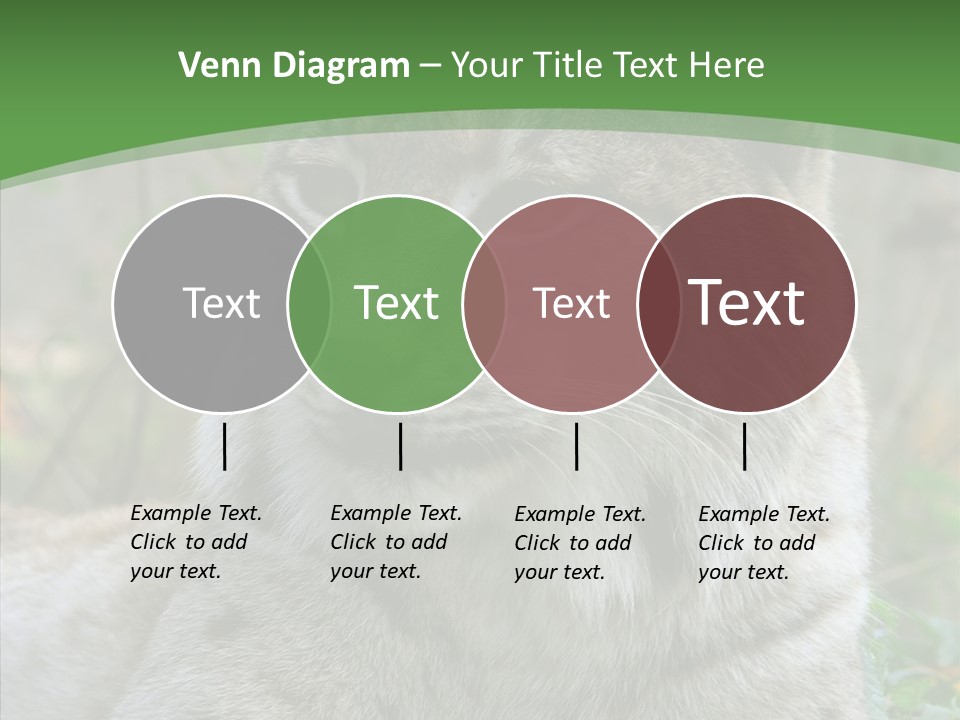 Venn Diagram – Your Title Text Here

Text

Text

Text

Text

Example Text. Click to add your text.

Example Text. Click to add your text.

Example Text. Click to add your text.

Example Text. Click to add your text.